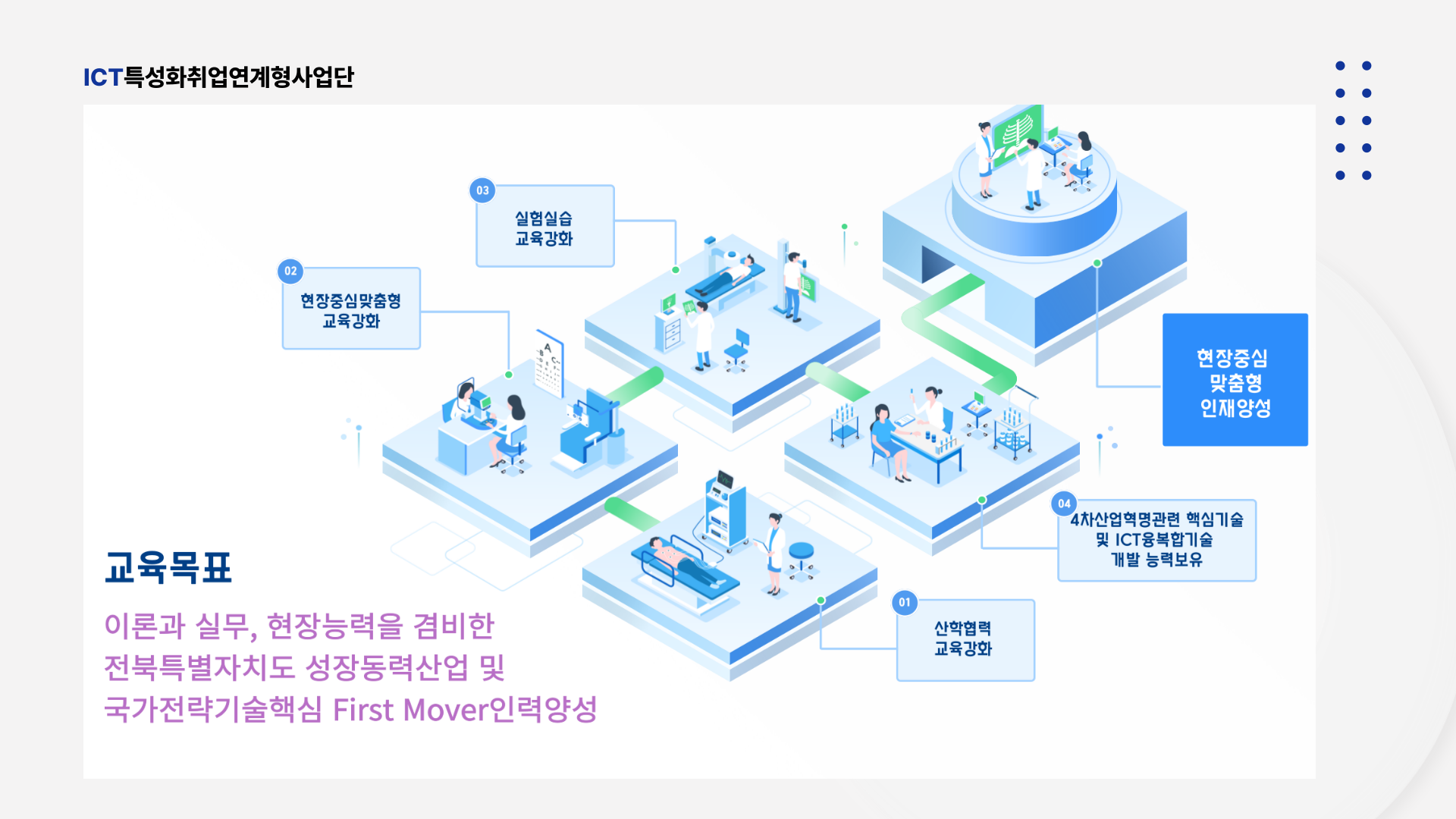 ICT특성화취업연계형사업단

03
실험실습
교육강화

02
현장중심맞춤형
교육강화

현장중심
맞춤형
인재양성

04
4차산업혁명관련 핵심기술
및 ICT융복합기술
개발 능력보유

01
산학협력
교육강화

교육목표

이론과 실무, 현장능력을 겸비한
전북특별자치도 성장동력산업 및
국가전략기술핵심 First Mover인력양성